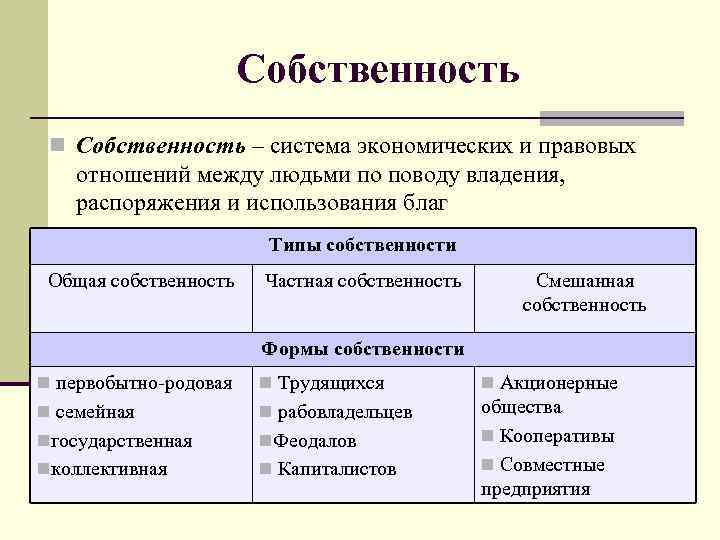 Собственность

Собственность – система экономических и правовых отношений между людьми по поводу владения, распоряжения и использования благ

| Типы собственности | | |
|---|---|---|
| Общая собственность | Частная собственность | Смешанная собственность |
| Формы собственности | | |
| первобытно-родовая<br>семейная<br>государственная<br>коллективная | Трудящихся<br>рабовладельцев<br>Феодалов<br>Капиталистов | Акционерные общества<br>Кооперативы<br>Совместные предприятия |